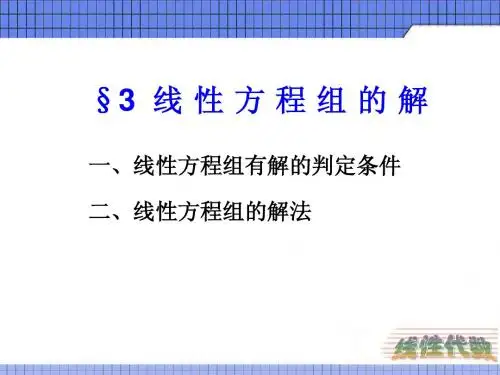 §3 线性方程组的解

一、线性方程组有解的判定条件

二、线性方程组的解法

线性代数